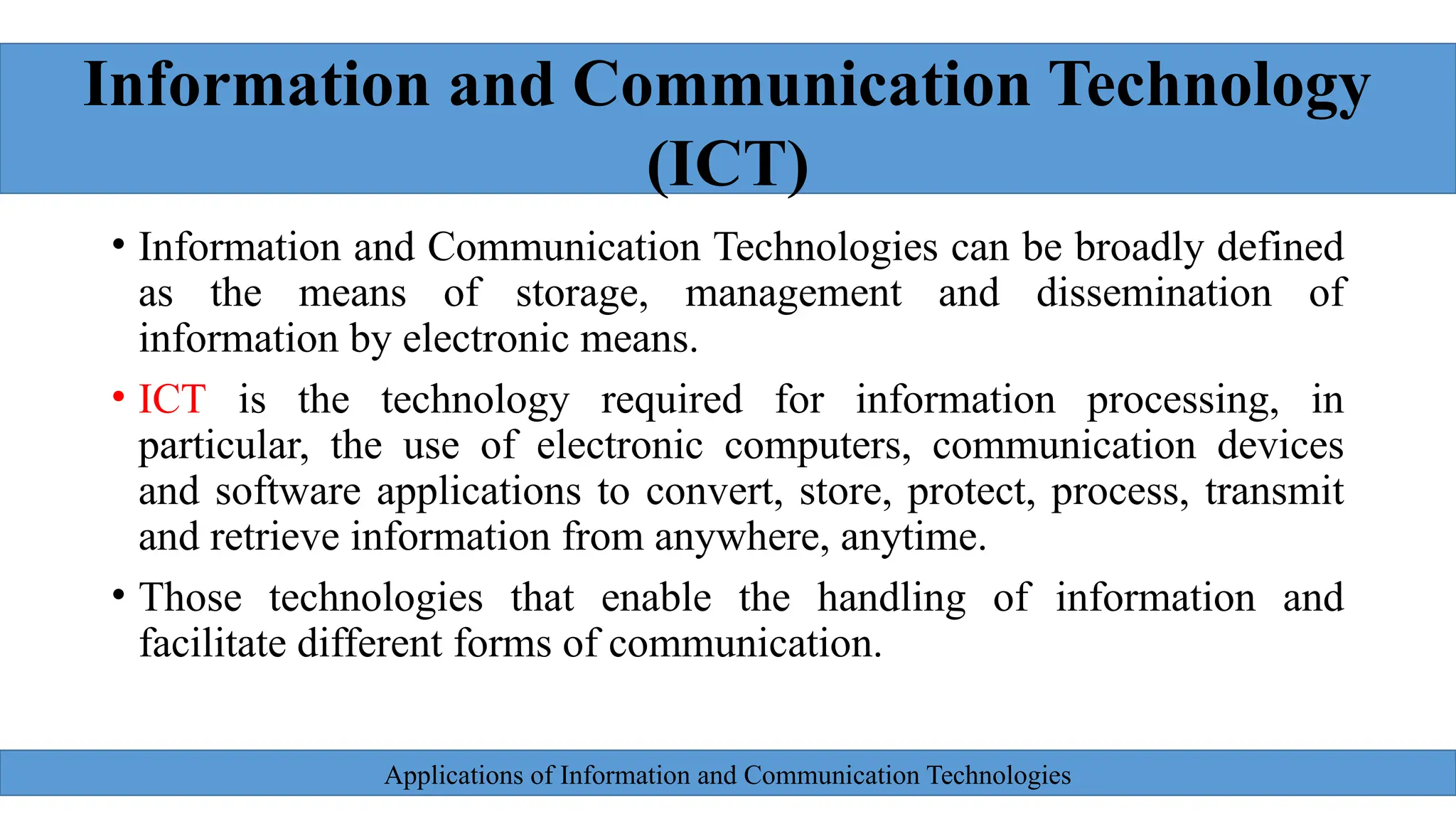 Information and Communication Technology (ICT)

• Information and Communication Technologies can be broadly defined as the means of storage, management and dissemination of information by electronic means.

• ICT is the technology required for information processing, in particular, the use of electronic computers, communication devices and software applications to convert, store, protect, process, transmit and retrieve information from anywhere, anytime.

• Those technologies that enable the handling of information and facilitate different forms of communication.

Applications of Information and Communication Technologies